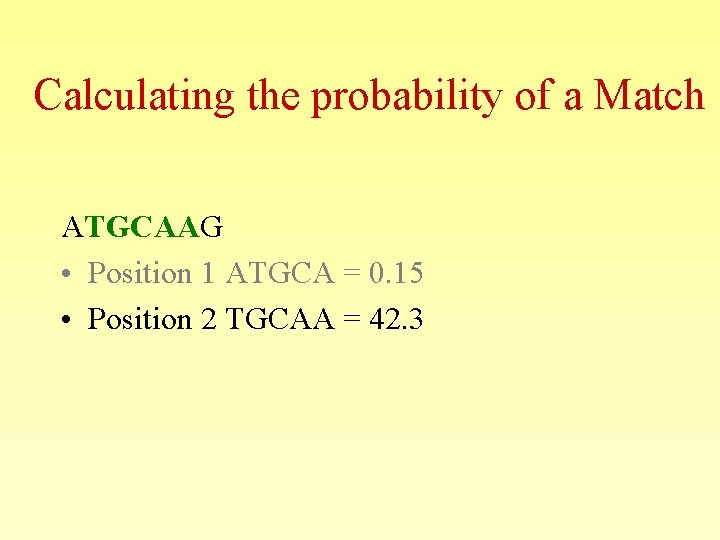 Calculating the probability of a Match

ATGCAAG

• Position 1 ATGCA = 0.15

• Position 2 TGCAA = 42.3